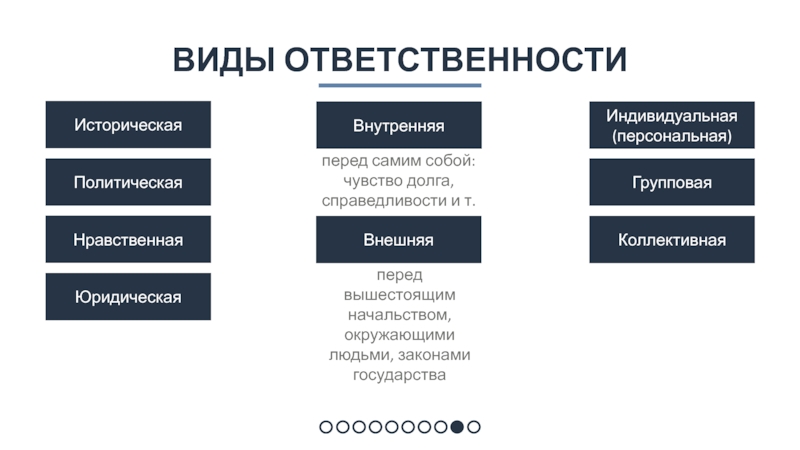 ВИДЫ ОТВЕТСТВЕННОСТИ

Историческая

Политическая

Нравственная

Юридическая

Внутренняя

перед самим собой: чувство долга, справедливости и т.

Внешняя

перед вышестоящим начальством, окружающими людьми, законами государства

Индивидуальная (персональная)

Групповая

Коллективная